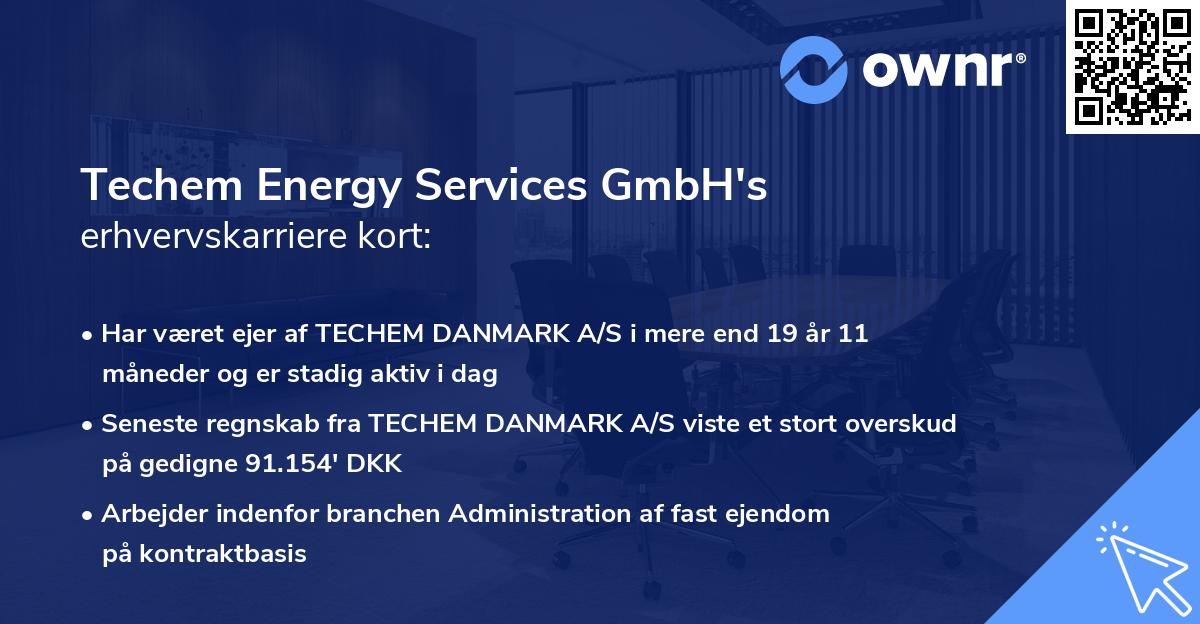 ownr®

Techem Energy Services GmbH's erhvervskarriere kort:

• Har været ejer af TECHEM DANMARK A/S i mere end 19 år 11 måneder og er stadig aktiv i dag

• Seneste regnskab fra TECHEM DANMARK A/S viste et stort overskud på gedigne 91.154' DKK

• Arbejder indenfor branchen Administration af fast ejendom på kontraktbasis